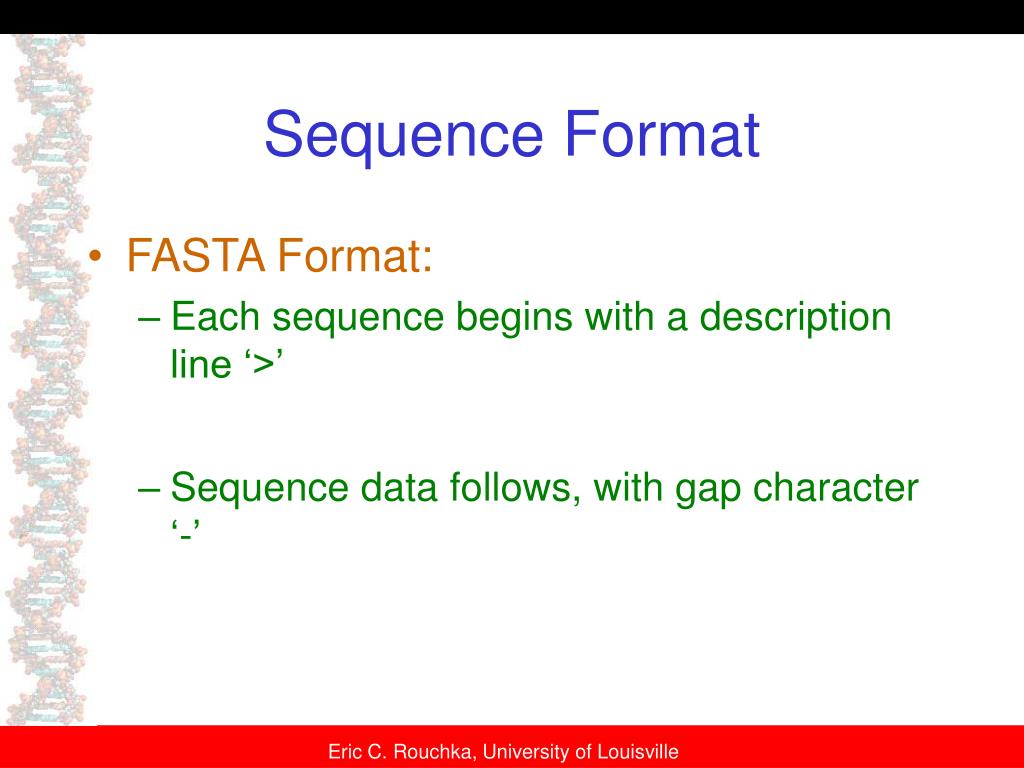 Sequence Format

• FASTA Format:
– Each sequence begins with a description line ‘>’

– Sequence data follows, with gap character ‘-’

Eric C. Rouchka, University of Louisville